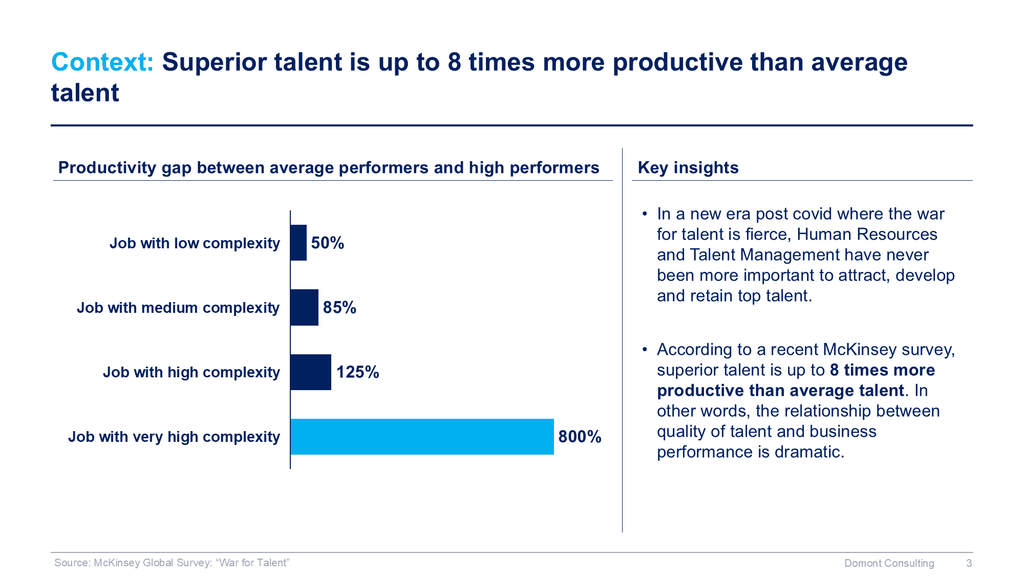 Context: Superior talent is up to 8 times more productive than average talent

Productivity gap between average performers and high performers

Job with low complexity 50%

Job with medium complexity 85%

Job with high complexity 125%

Job with very high complexity 800%

Key insights

• In a new era post covid where the war for talent is fierce, Human Resources and Talent Management have never been more important to attract, develop and retain top talent.

• According to a recent McKinsey survey, superior talent is up to 8 times more productive than average talent. In other words, the relationship between quality of talent and business performance is dramatic.

Source: McKinsey Global Survey: "War for Talent"

Domont Consulting 3